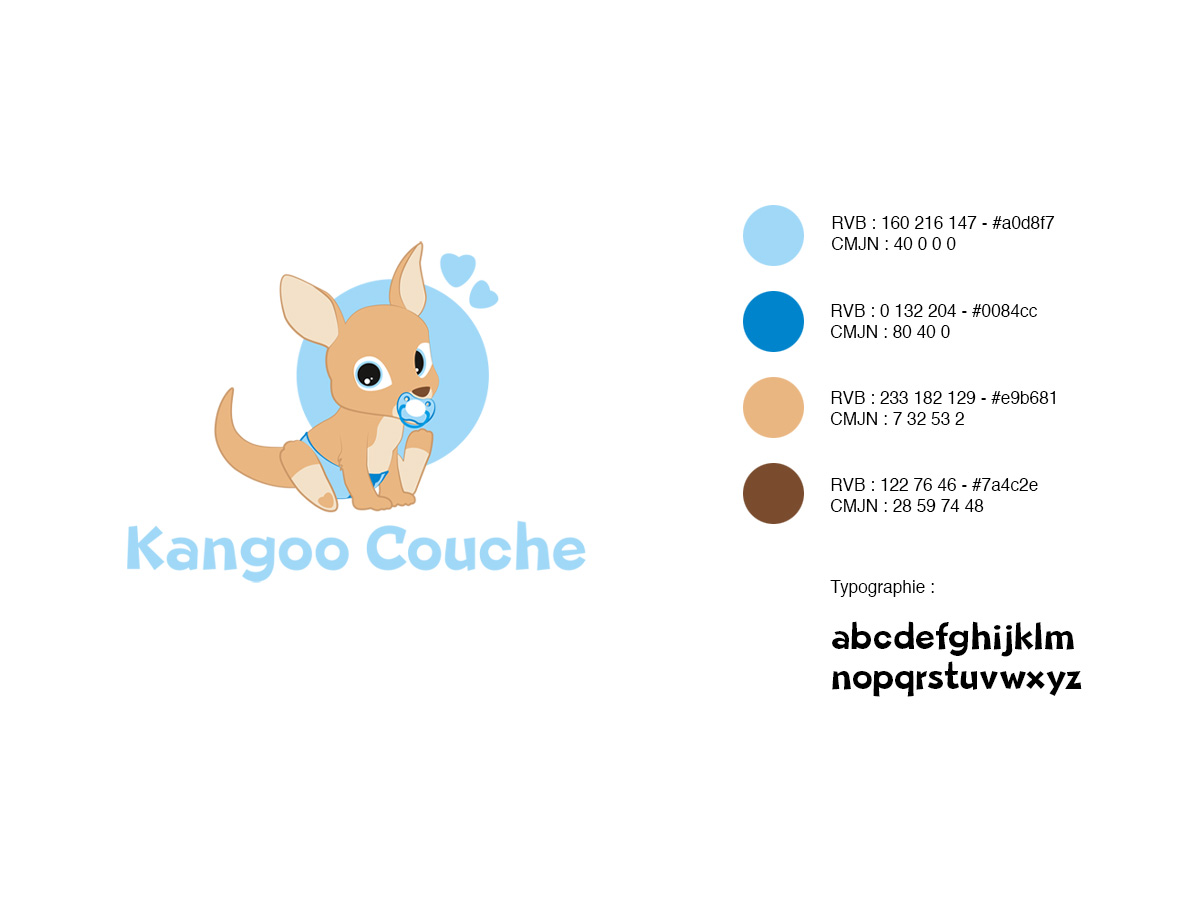 Kangoo Couche

RVB : 160 216 147 - #a0d8f7
CMJN : 40 0 0 0

RVB : 0 132 204 - #0084cc
CMJN : 80 40 0

RVB : 233 182 129 - #e9b681
CMJN : 7 32 53 2

RVB : 122 76 46 - #7a4c2e
CMJN : 28 59 74 48

Typographie :

abcdefghijklm
nopqrstuvwxyz